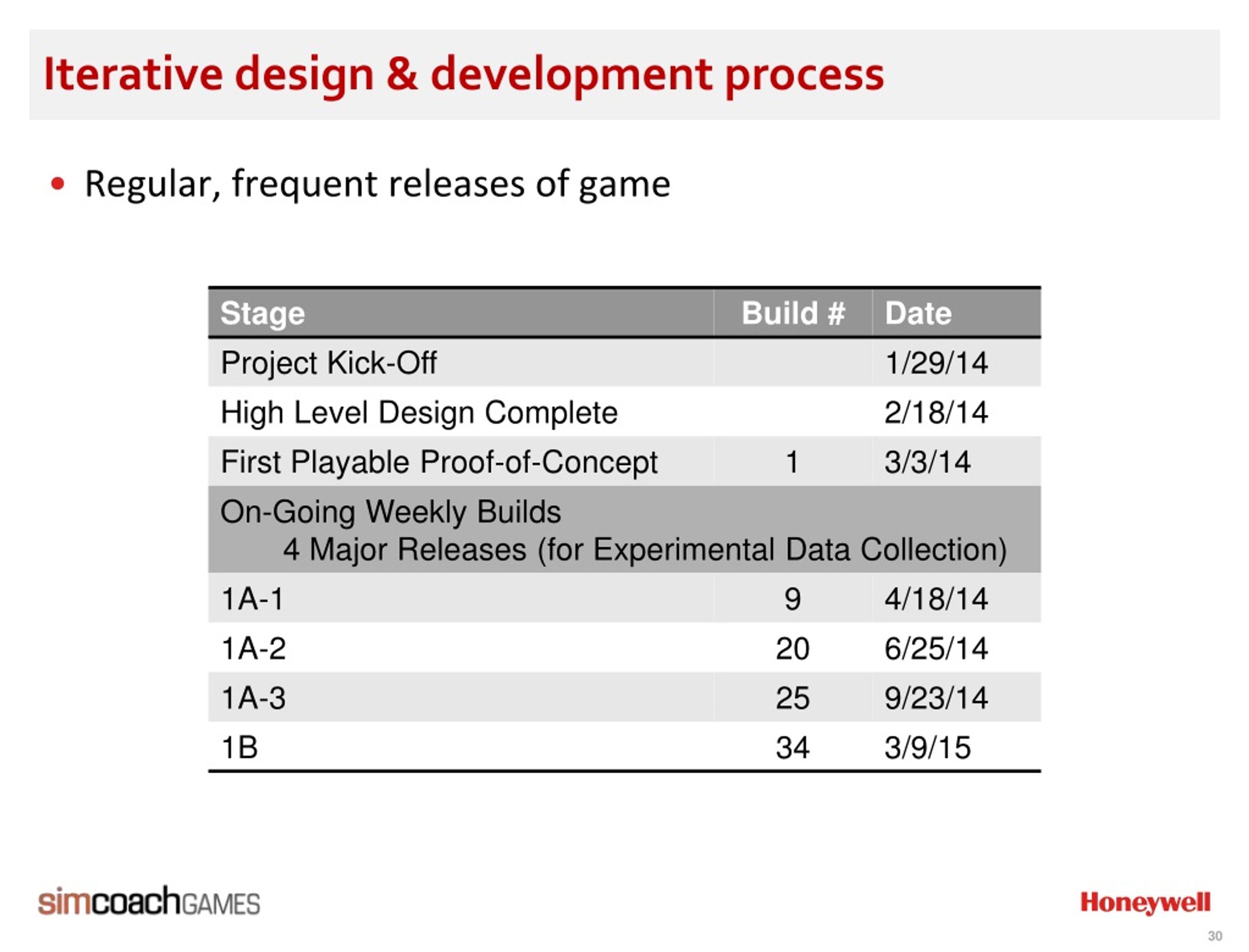 Iterative design & development process

• Regular, frequent releases of game

| Stage | Build # | Date |
|---|---|---|
| Project Kick-Off | | 1/29/14 |
| High Level Design Complete | | 2/18/14 |
| First Playable Proof-of-Concept | 1 | 3/3/14 |
| On-Going Weekly Builds 4 Major Releases (for Experimental Data Collection) | | |
| 1A-1 | 9 | 4/18/14 |
| 1A-2 | 20 | 6/25/14 |
| 1A-3 | 25 | 9/23/14 |
| 1B | 34 | 3/9/15 |

simcoachGAMES

Honeywell

30